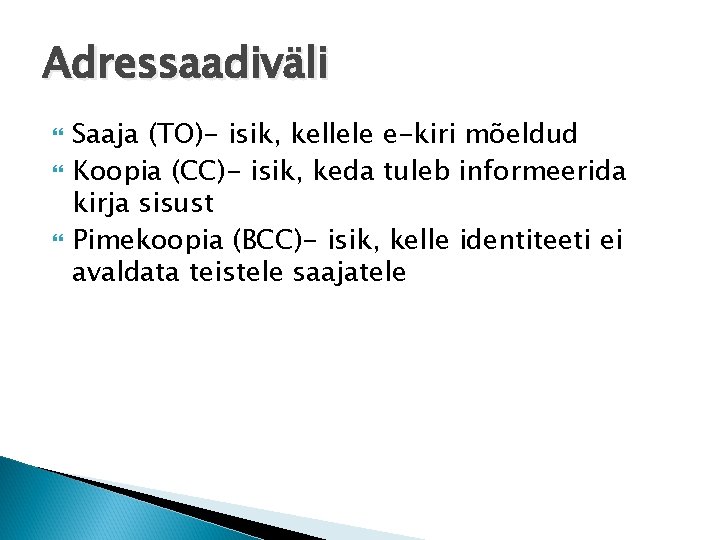 Adressaadiväli

Saaja (TO)- isik, kellele e-kiri mõeldud

Koopia (CC)- isik, keda tuleb informeerida kirja sisust

Pimekoopia (BCC)- isik, kelle identiteeti ei avaldata teistele saajatele